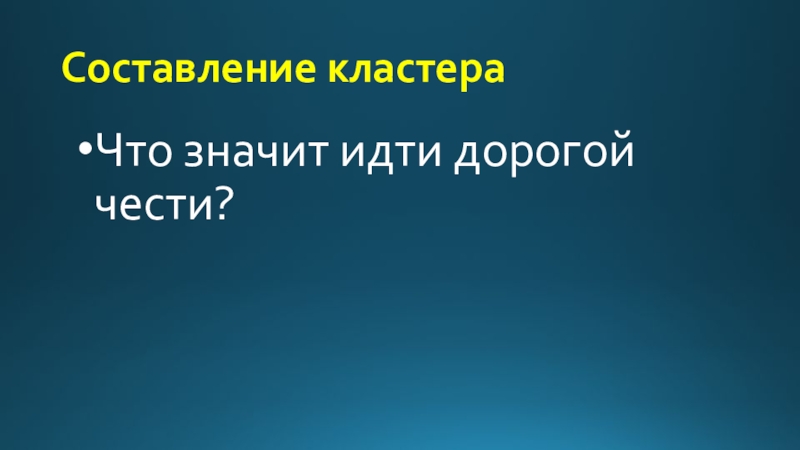 Составление кластера

•Что значит идти дорогой чести?